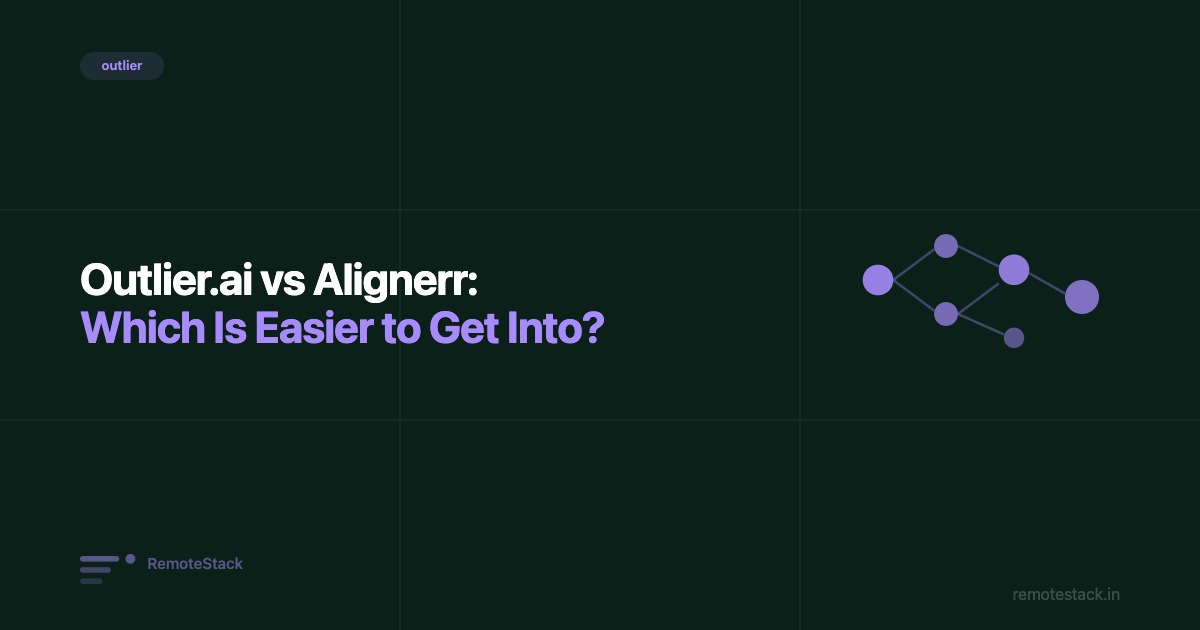 outlier

Outlier.ai vs Alignerr:
Which Is Easier to Get Into?

RemoteStack

remotestack.in